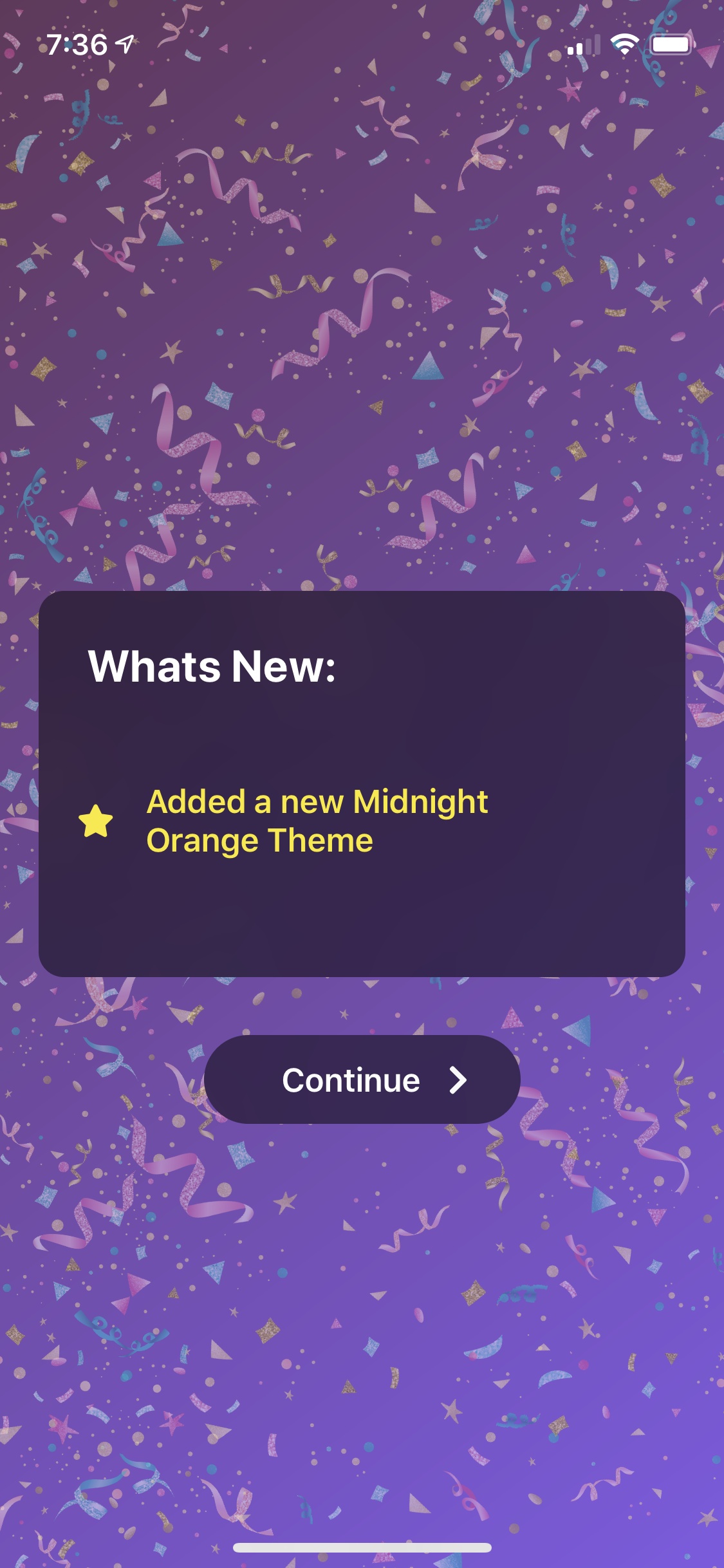 7:36

Whats New:

Added a new Midnight Orange Theme

Continue